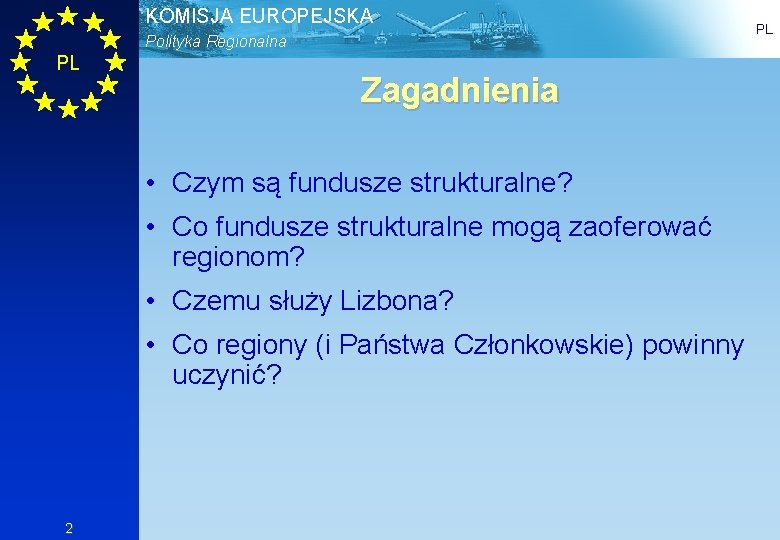 PL

KOMISJA EUROPEJSKA
Polityka Regionalna

PL

Zagadnienia

• Czym są fundusze strukturalne?
• Co fundusze strukturalne mogą zaoferować regionom?
• Czemu służy Lizbona?
• Co regiony (i Państwa Członkowskie) powinny uczynić?

2